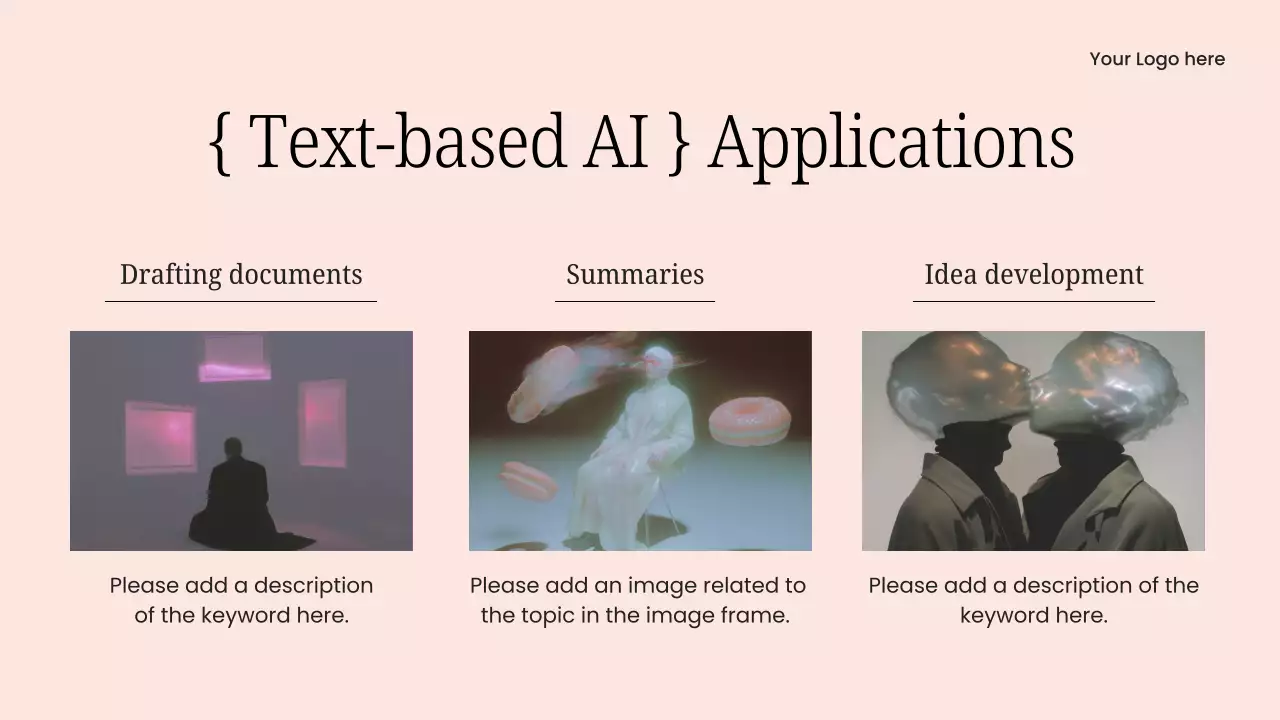 Your Logo here

{ Text-based AI } Applications

Drafting documents

Please add a description of the keyword here.

Summaries

Please add an image related to the topic in the image frame.

Idea development

Please add a description of the keyword here.